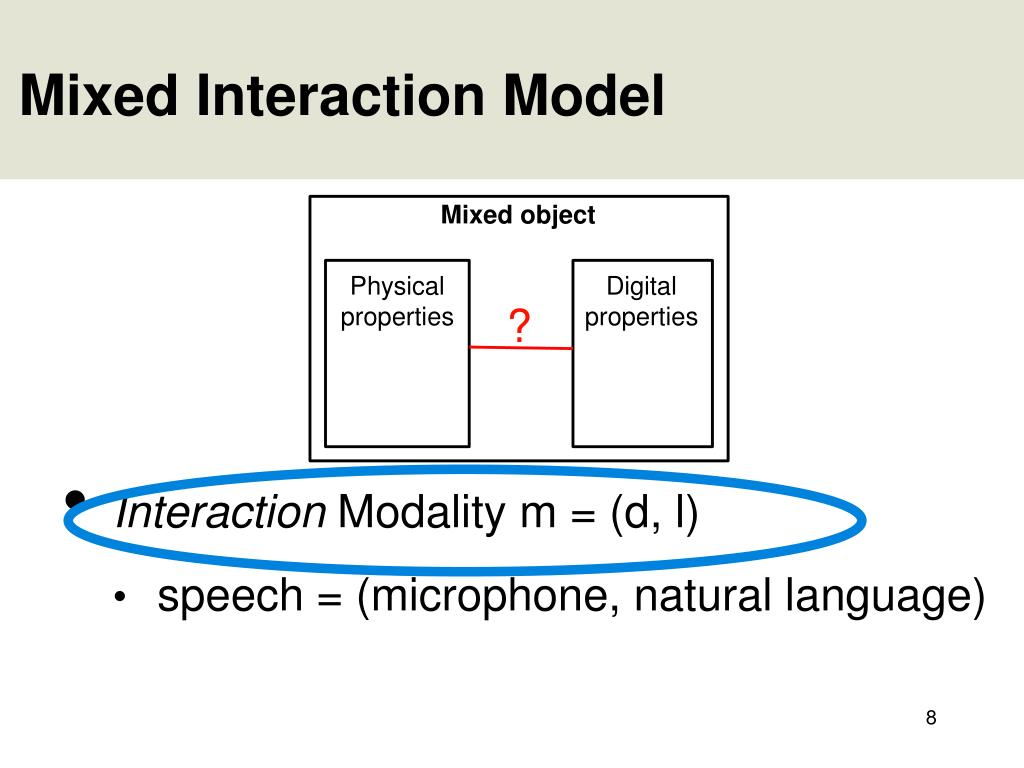 Mixed Interaction Model

Mixed object

Physical properties

?

Digital properties

• Interaction Modality m = (d, l)

• speech = (microphone, natural language)

8